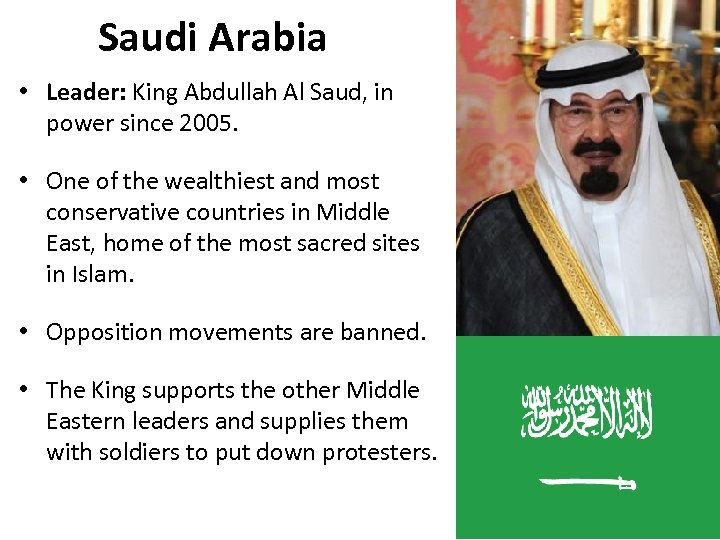 Saudi Arabia

• Leader: King Abdullah Al Saud, in power since 2005.

• One of the wealthiest and most conservative countries in Middle East, home of the most sacred sites in Islam.

• Opposition movements are banned.

• The King supports the other Middle Eastern leaders and supplies them with soldiers to put down protesters.

لا إله إلا الله محمد رسول الله